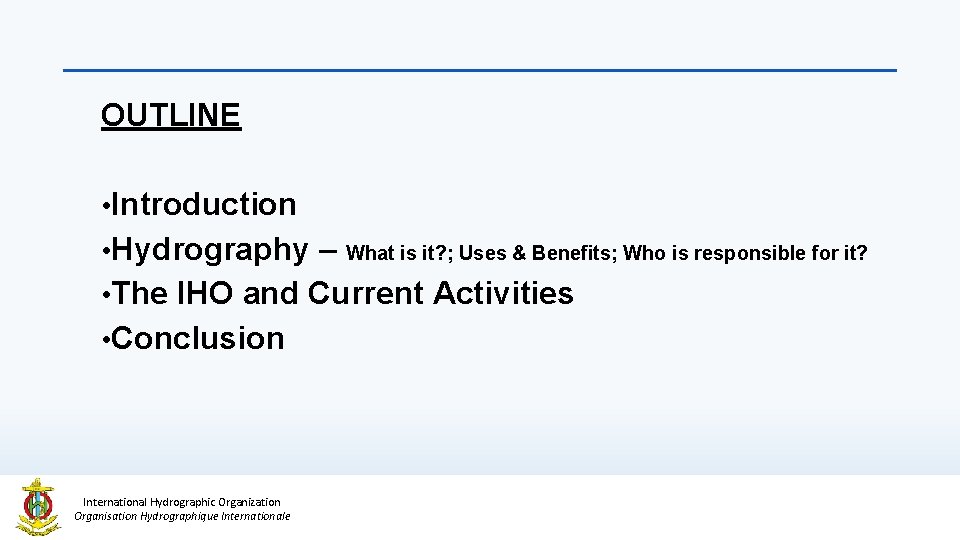 OUTLINE

• Introduction
• Hydrography – What is it?; Uses & Benefits; Who is responsible for it?
• The IHO and Current Activities
• Conclusion

International Hydrographic Organization
Organisation Hydrographique Internationale